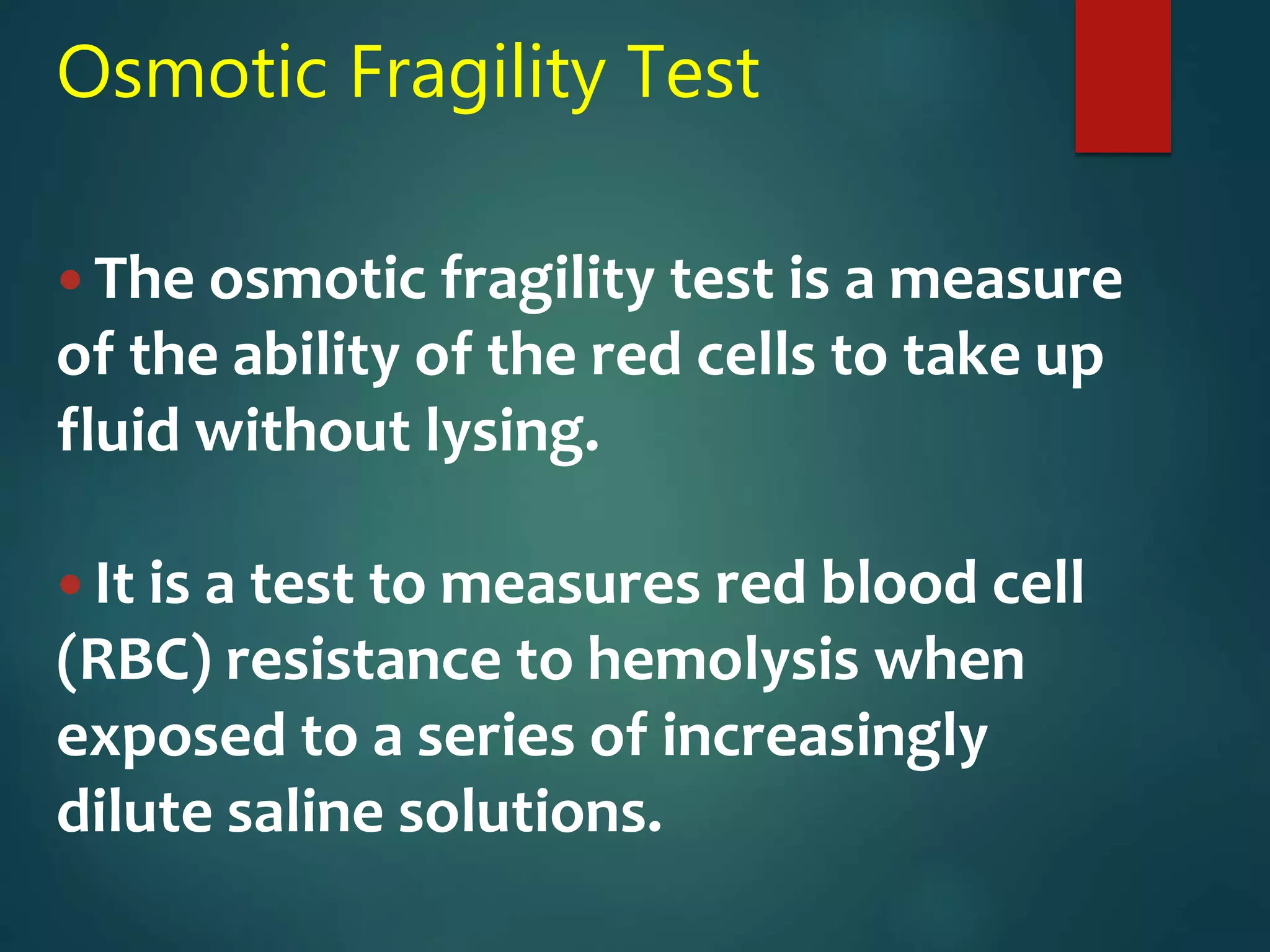 Osmotic Fragility Test

• The osmotic fragility test is a measure of the ability of the red cells to take up fluid without lysing.

• It is a test to measures red blood cell (RBC) resistance to hemolysis when exposed to a series of increasingly dilute saline solutions.